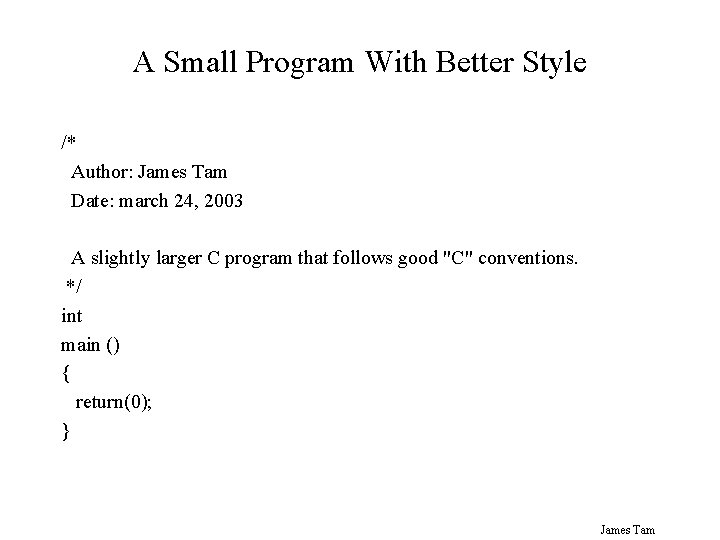 A Small Program With Better Style

/*
Author: James Tam
Date: march 24, 2003

A slightly larger C program that follows good "C" conventions.
*/
int
main ()
{
return(0);
}

James Tam